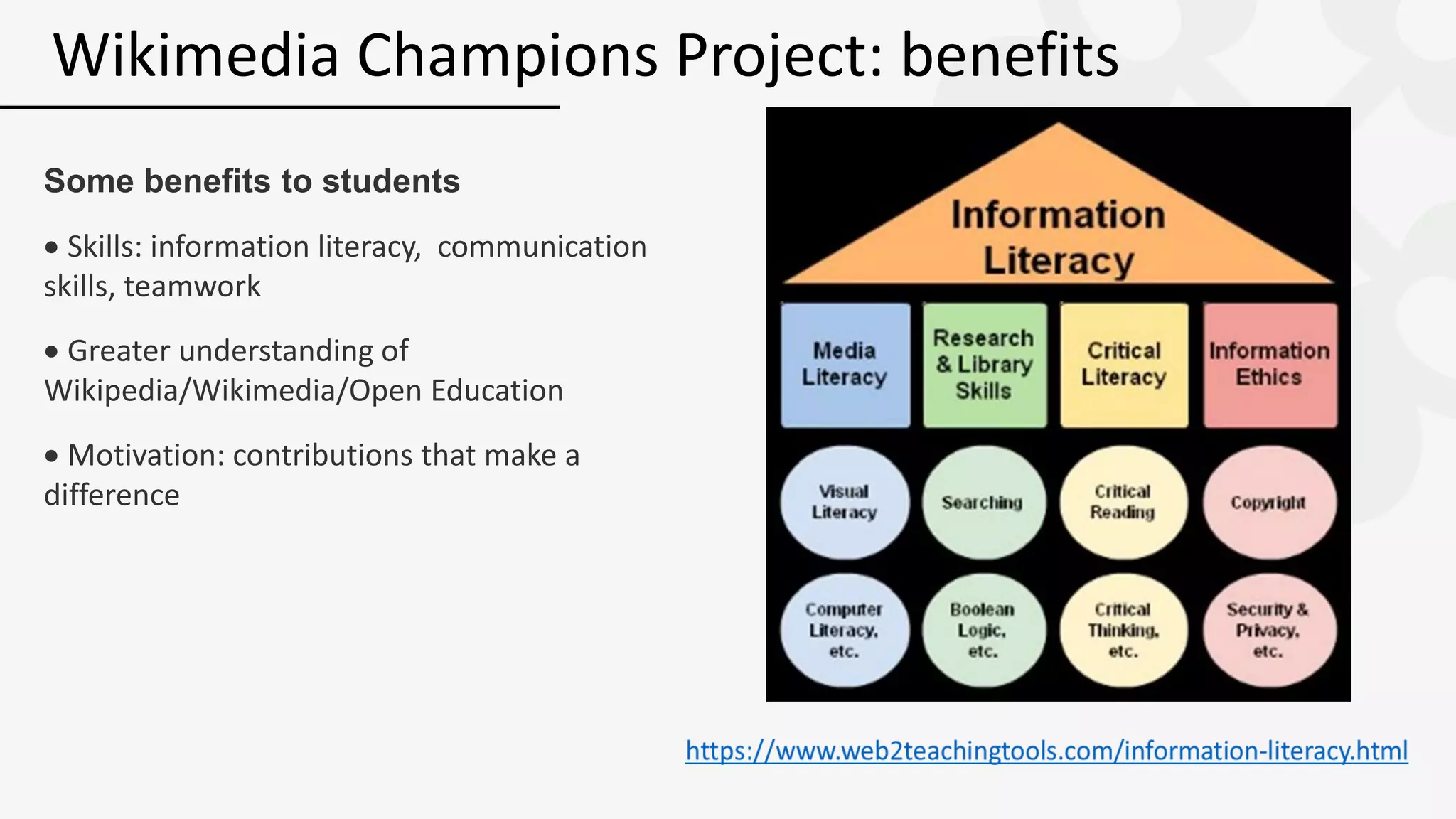 Wikimedia Champions Project: benefits

Some benefits to students

• Skills: information literacy, communication skills, teamwork

• Greater understanding of Wikipedia/Wikimedia/Open Education

• Motivation: contributions that make a difference

Information Literacy

Media Literacy

Research & Library Skills

Critical Literacy

Information Ethics

Visual Literacy

Searching

Critical Reading

Copyright

Computer Literacy, etc.

Boolean Logic, etc.

Critical Thinking, etc.

Security & Privacy, etc.

https://www.web2teachingtools.com/information-literacy.html